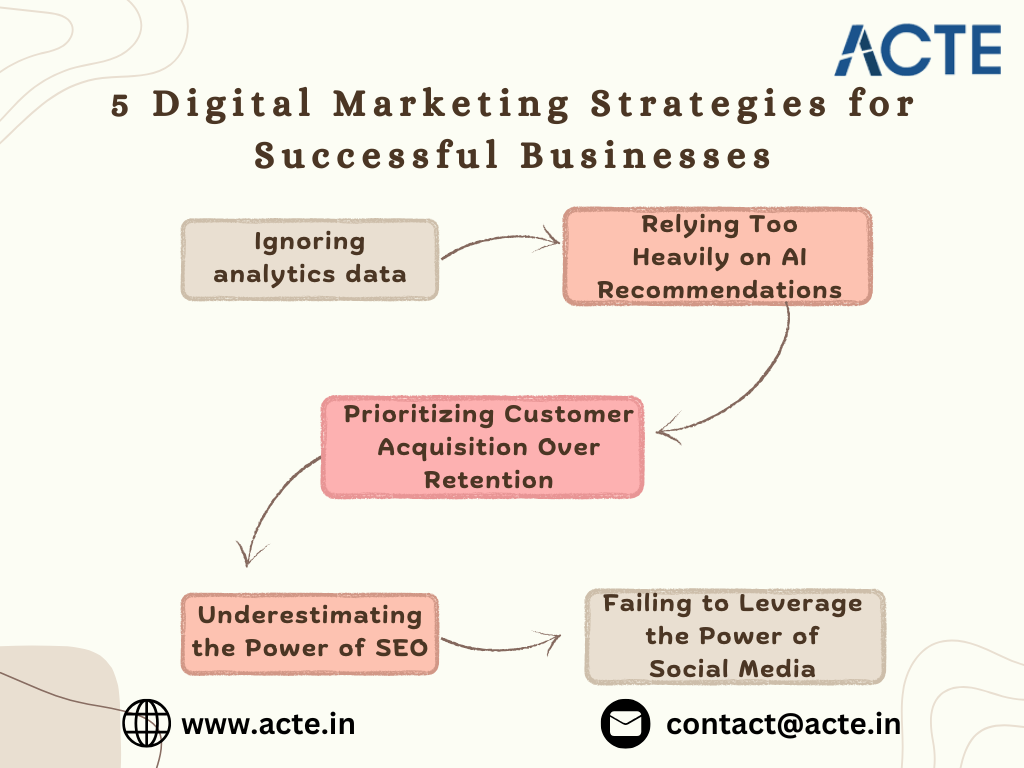 ACTE

5 Digital Marketing Strategies for Successful Businesses

Ignoring analytics data

Relying Too Heavily on AI Recommendations

Prioritizing Customer Acquisition Over Retention

Underestimating the Power of SEO

Failing to Leverage the Power of Social Media

www.acte.in

contact@acte.in